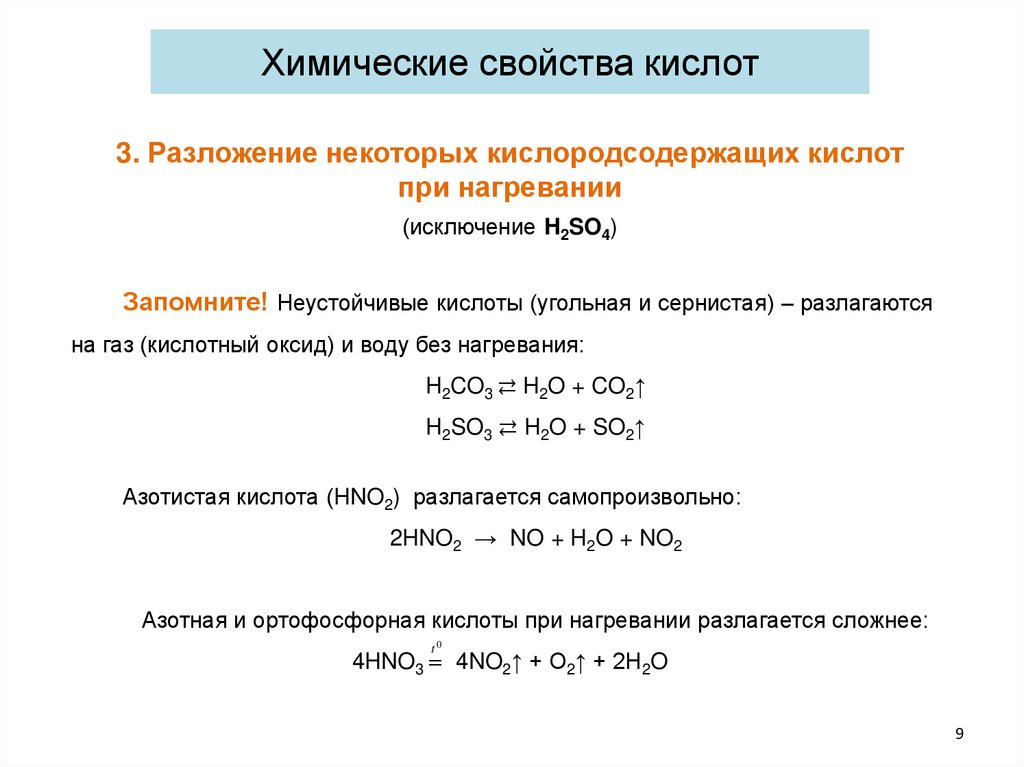 Химические свойства кислот

3. Разложение некоторых кислородсодержащих кислот при нагревании

(исключение $H_2SO_4$)

Запомните! Неустойчивые кислоты (угольная и сернистая) – разлагаются на газ (кислотный оксид) и воду без нагревания:

$H_2CO_3 \rightleftarrows H_2O + CO_2\uparrow$

$H_2SO_3 \rightleftarrows H_2O + SO_2\uparrow$

Азотистая кислота ($HNO_2$) разлагается самопроизвольно:

$2HNO_2 \rightarrow NO + H_2O + NO_2$

Азотная и ортофосфорная кислоты при нагревании разлагается сложнее:

$4HNO_3 \overset{t^0}{=} 4NO_2\uparrow + O_2\uparrow + 2H_2O$

9